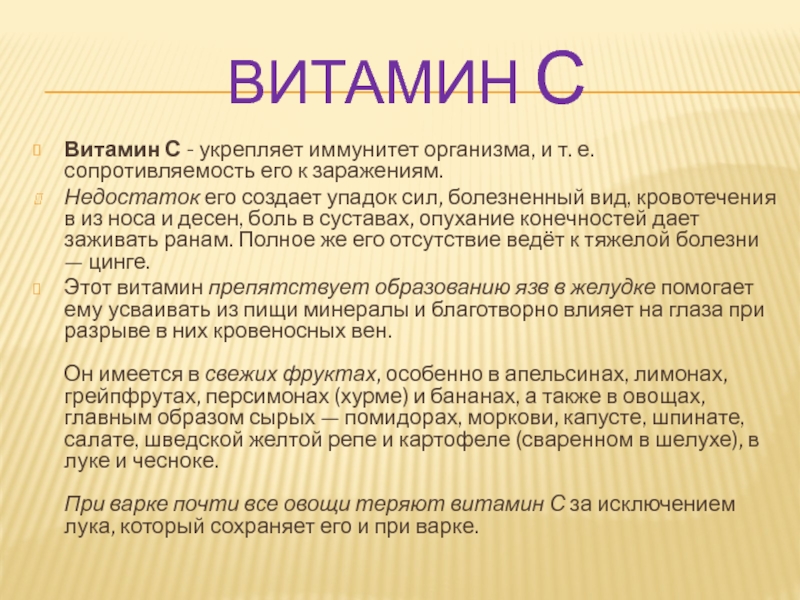 ВИТАМИН С

Витамин С - укрепляет иммунитет организма, и т. е. сопротивляемость его к заражениям.

Недостаток его создает упадок сил, болезненный вид, кровотечения в из носа и десен, боль в суставах, опухание конечностей дает заживать ранам. Полное же его отсутствие ведёт к тяжелой болезни — цинге.

Этот витамин препятствует образованию язв в желудке помогает ему усваивать из пищи минералы и благотворно влияет на глаза при разрыве в них кровеносных вен.

Он имеется в свежих фруктах, особенно в апельсинах, лимонах, грейпфрутах, персимонах (хурме) и бананах, а также в овощах, главным образом сырых — помидорах, моркови, капусте, шпинате, салате, шведской желтой репе и картофеле (сваренном в шелухе), в луке и чесноке.

При варке почти все овощи теряют витамин С за исключением лука, который сохраняет его и при варке.